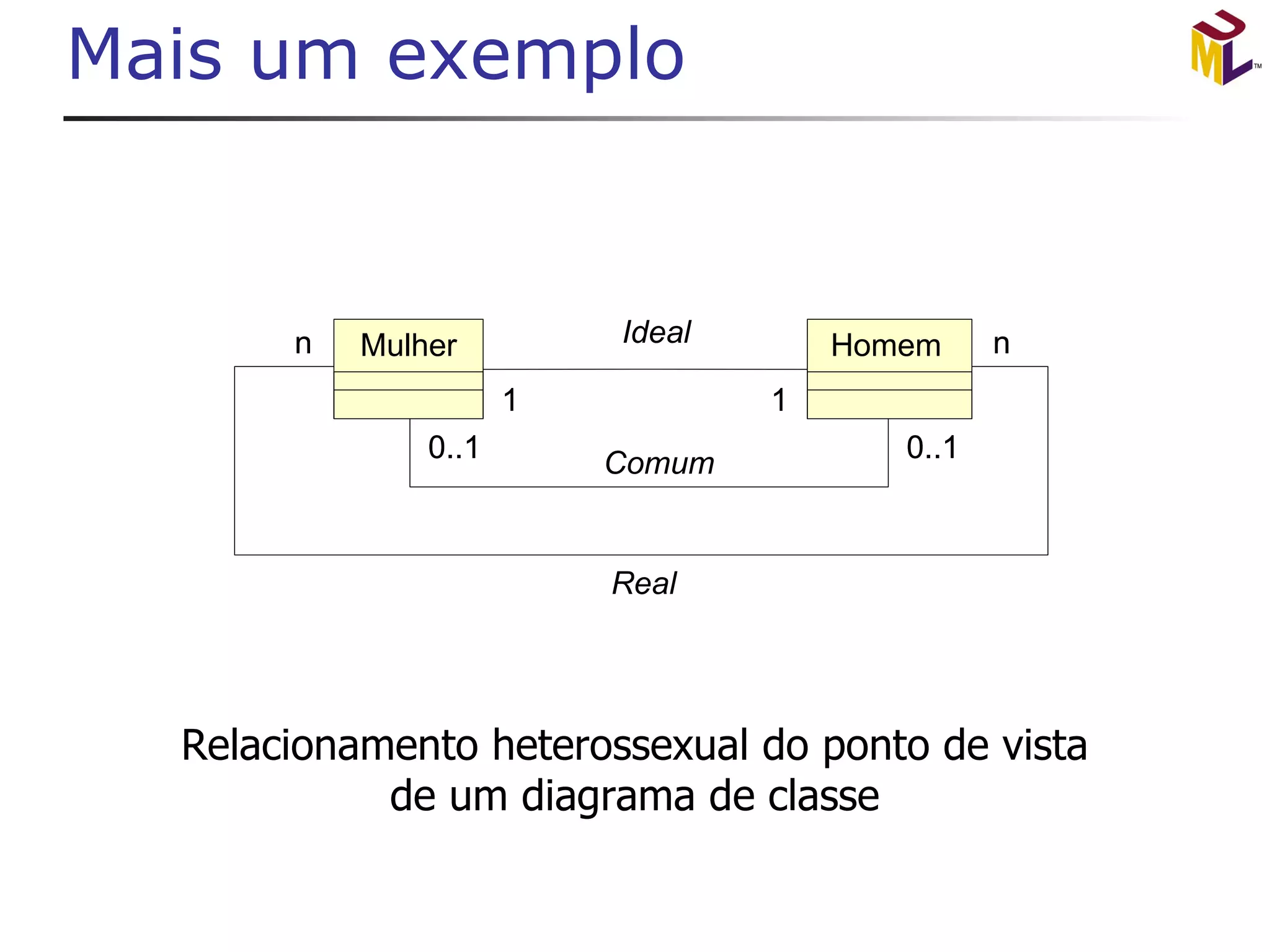 Mais um exemplo

UML™

n Mulher Ideal Homem n

1 1

0..1 Comum 0..1

Real

Relacionamento heterossexual do ponto de vista de um diagrama de classe